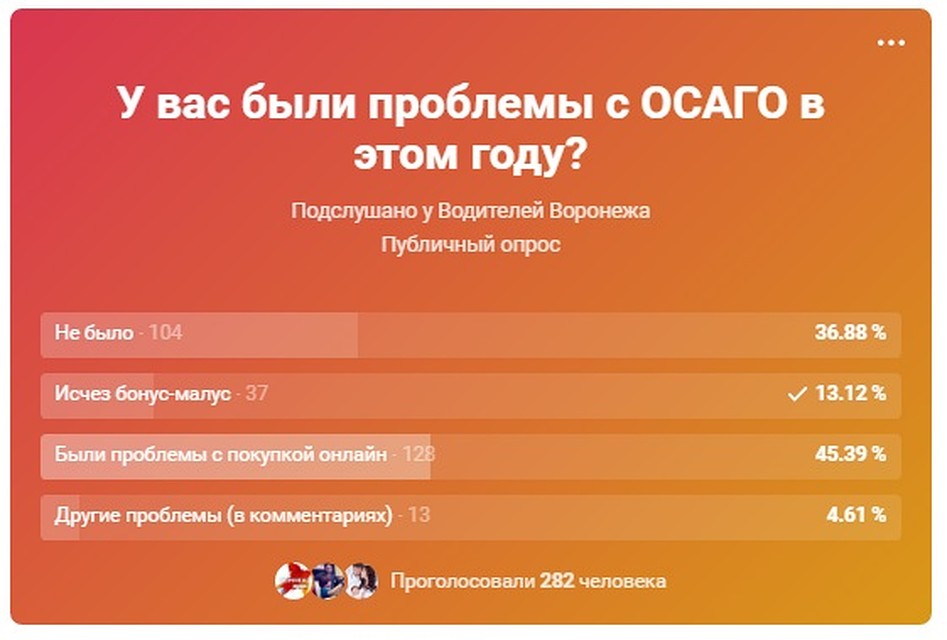 ...

У вас были проблемы с ОСАГО в этом году?

Подслушано у Водителей Воронежа
Публичный опрос

Не было · 104 36.88 %

Исчез бонус-малус · 37 ✓ 13.12 %

Были проблемы с покупкой онлайн · 128 45.39 %

Другие проблемы (в комментариях) · 13 4.61 %

Проголосовали 282 человека